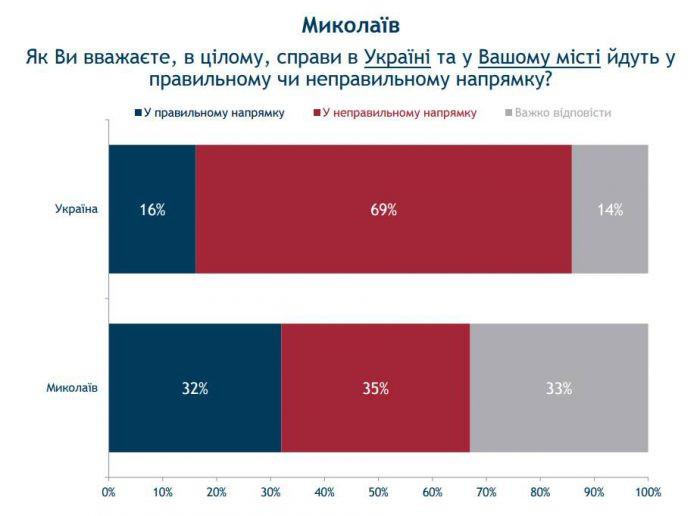 Миколаїв

Як Ви вважаєте, в цілому, справи в Україні та у Вашому місті йдуть у правильному чи неправильному напрямку?

У правильному напрямку У неправильному напрямку Важко відповісти

Україна 16% 69% 14%

Миколаїв 32% 35% 33%

0% 10% 20% 30% 40% 50% 60% 70% 80% 90% 100%